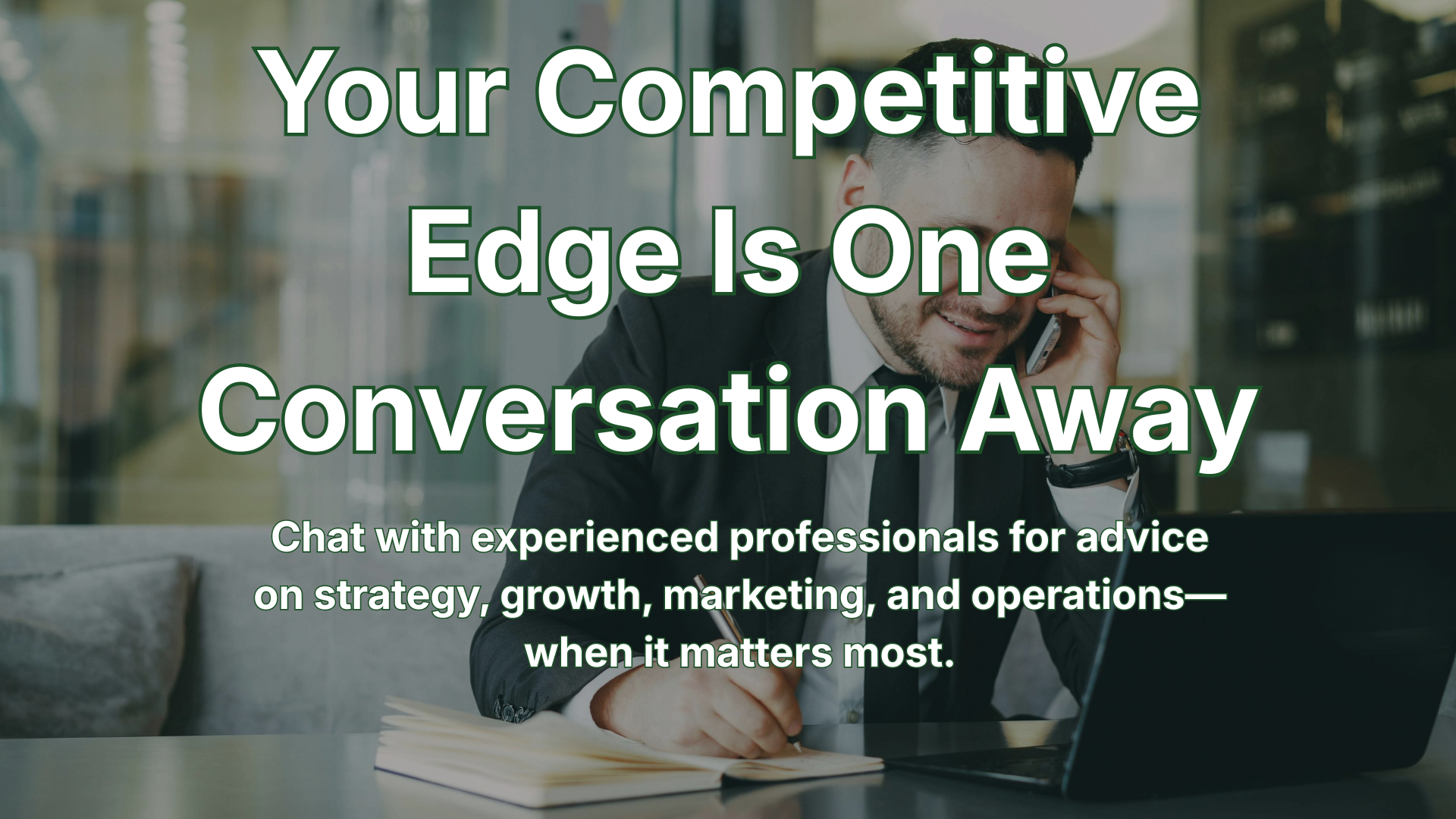 Your Competitive Edge Is One Conversation Away

Chat with experienced professionals for advice on strategy, growth, marketing, and operations—when it matters most.